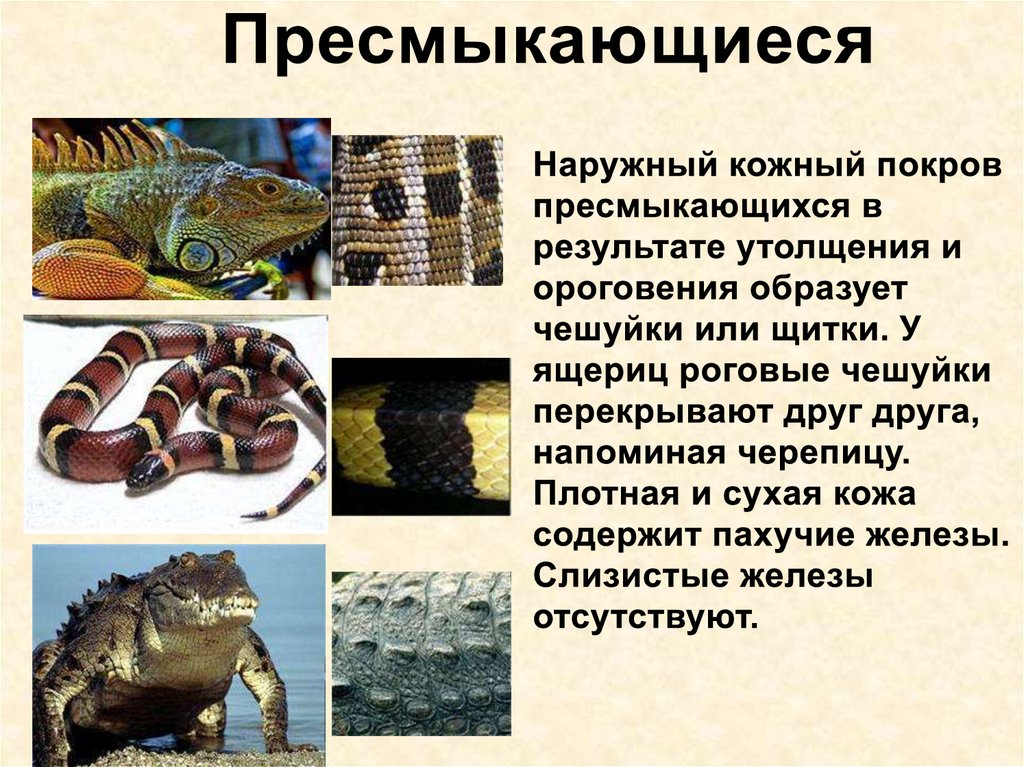 Пресмыкающиеся

Наружный кожный покров пресмыкающихся в результате утолщения и ороговения образует чешуйки или щитки. У ящериц роговые чешуйки перекрывают друг друга, напоминая черепицу. Плотная и сухая кожа содержит пахучие железы. Слизистые железы отсутствуют.